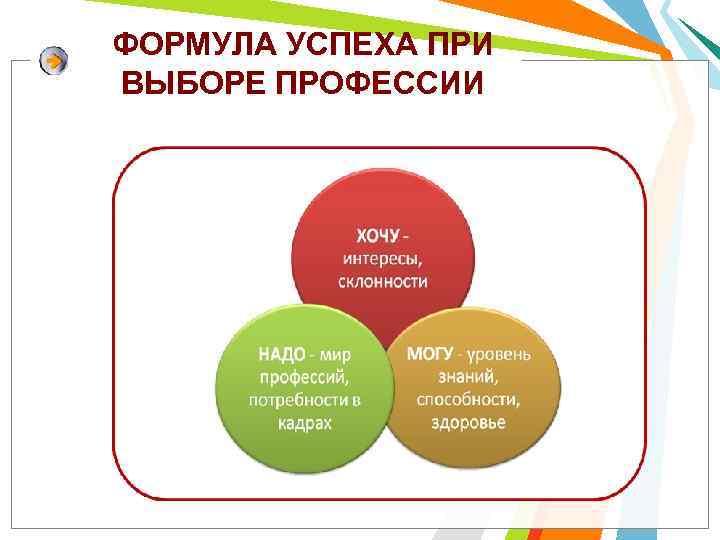 ФОРМУЛА УСПЕХА ПРИ ВЫБОРЕ ПРОФЕССИИ

ХОЧУ - интересы, склонности

НАДО - мир профессий, потребности в кадрах

МОГУ - уровень знаний, способности, здоровье